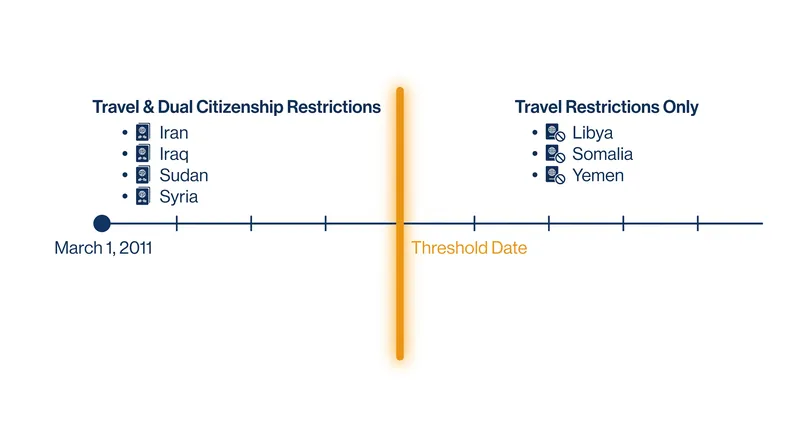 Travel & Dual Citizenship Restrictions
• Iran
• Iraq
• Sudan
• Syria

Travel Restrictions Only
• Libya
• Somalia
• Yemen

March 1, 2011

Threshold Date